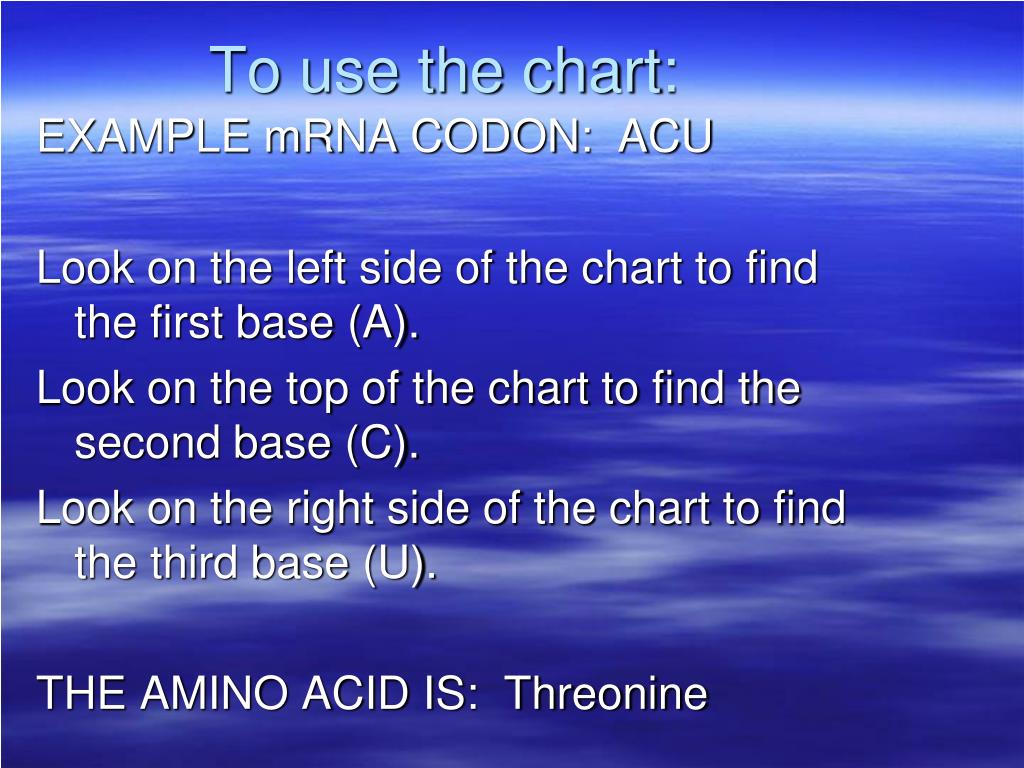 To use the chart:

EXAMPLE mRNA CODON: ACU

Look on the left side of the chart to find the first base (A).

Look on the top of the chart to find the second base (C).

Look on the right side of the chart to find the third base (U).

THE AMINO ACID IS: Threonine